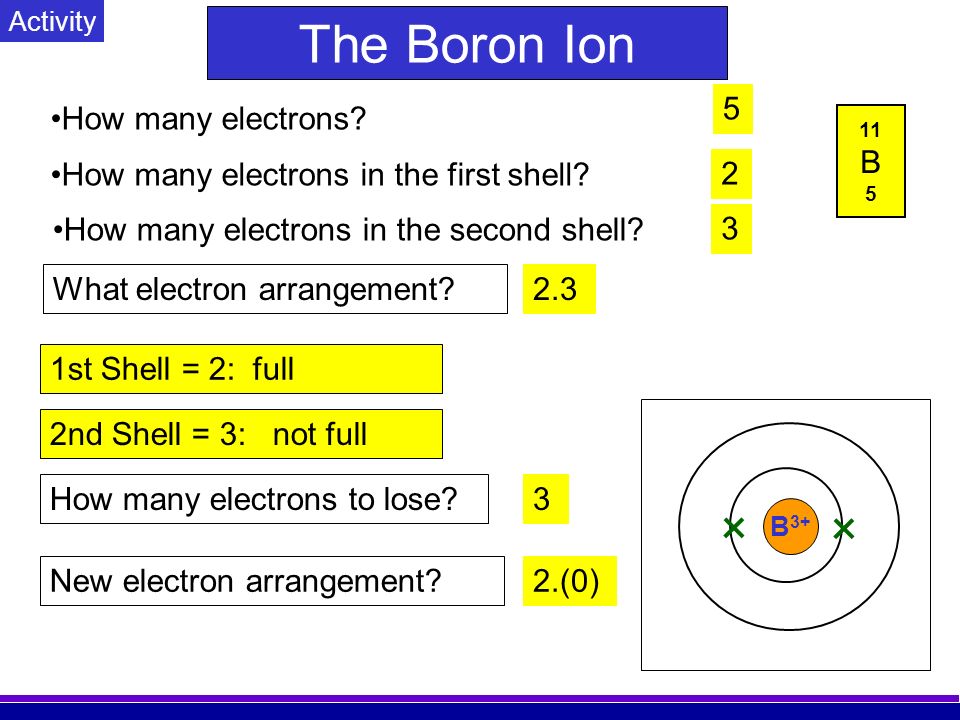 Activity

The Boron Ion

•How many electrons? 5

•How many electrons in the first shell? 2

•How many electrons in the second shell? 3

11
B
5

What electron arrangement? 2.3

1st Shell = 2: full

2nd Shell = 3: not full

How many electrons to lose? 3

New electron arrangement? 2.(0)

$B^{3+}$